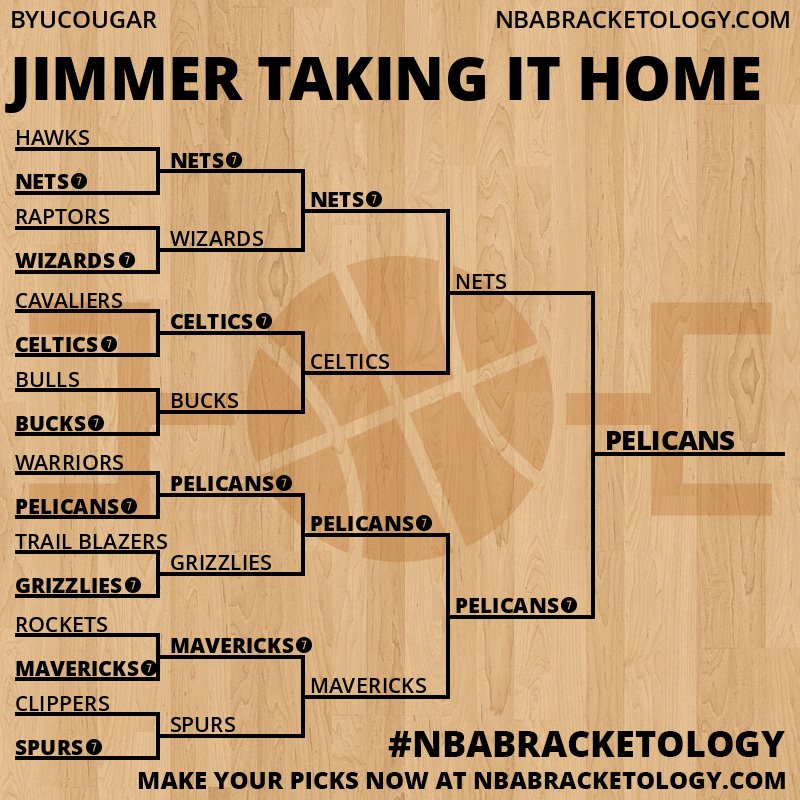 BYUCOUGAR

NBABRACKETOLOGY.COM

JIMMER TAKING IT HOME

HAWKS
NETS 7
RAPTORS
WIZARDS 7
CAVALIERS
CELTICS 7
BULLS
BUCKS 7
WARRIORS
PELICANS 7
TRAIL BLAZERS
GRIZZLIES 7
ROCKETS
MAVERICKS 7
CLIPPERS
SPURS 7

NETS 7
WIZARDS
CELTICS 7
BUCKS
PELICANS 7
GRIZZLIES
MAVERICKS 7
SPURS

NETS 7
CELTICS
PELICANS 7
MAVERICKS

NETS
PELICANS 7

PELICANS

#NBABRACKETOLOGY
MAKE YOUR PICKS NOW AT NBABRACKETOLOGY.COM